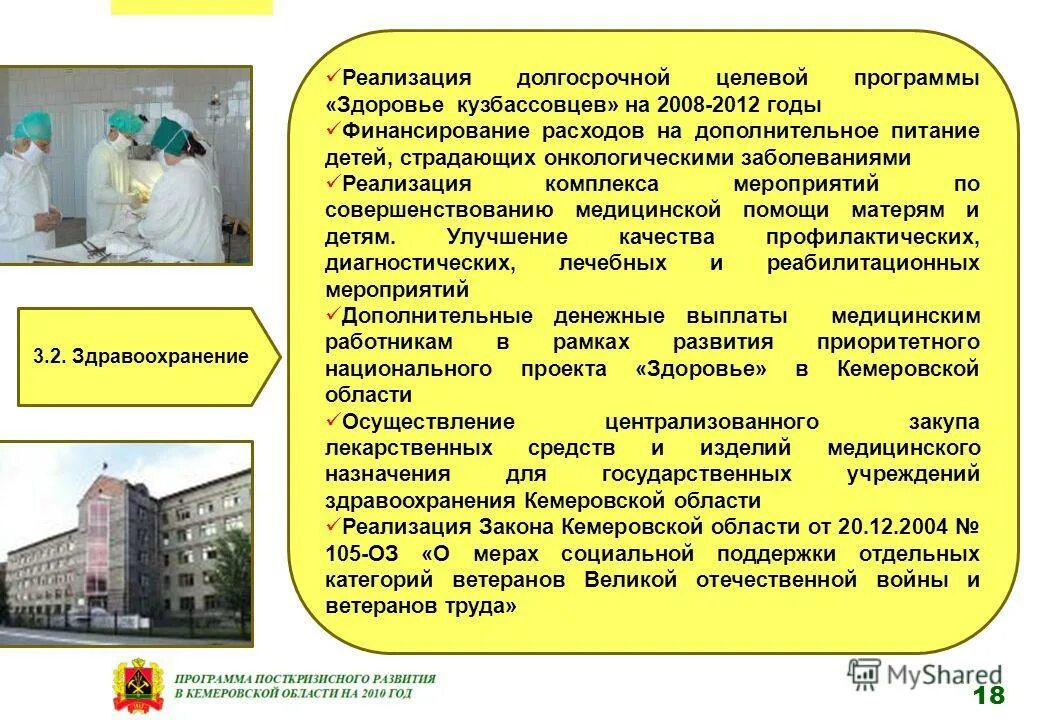 3.2. Здравоохранение

✓Реализация долгосрочной целевой программы «Здоровье кузбассовцев» на 2008-2012 годы
✓Финансирование расходов на дополнительное питание детей, страдающих онкологическими заболеваниями
✓Реализация комплекса мероприятий по совершенствованию медицинской помощи матерям и детям. Улучшение качества профилактических, диагностических, лечебных и реабилитационных мероприятий
✓Дополнительные денежные выплаты медицинским работникам в рамках развития приоритетного национального проекта «Здоровье» в Кемеровской области
✓Осуществление централизованного закупа лекарственных средств и изделий медицинского назначения для государственных учреждений здравоохранения Кемеровской области
✓Реализация Закона Кемеровской области от 20.12.2004 № 105-ОЗ «О мерах социальной поддержки отдельных категорий ветеранов Великой отечественной войны и ветеранов труда»

ПРОГРАММА ПОСТКРИЗИСНОГО РАЗВИТИЯ В КЕМЕРОВСКОЙ ОБЛАСТИ НА 2010 ГОД

MyShared

18